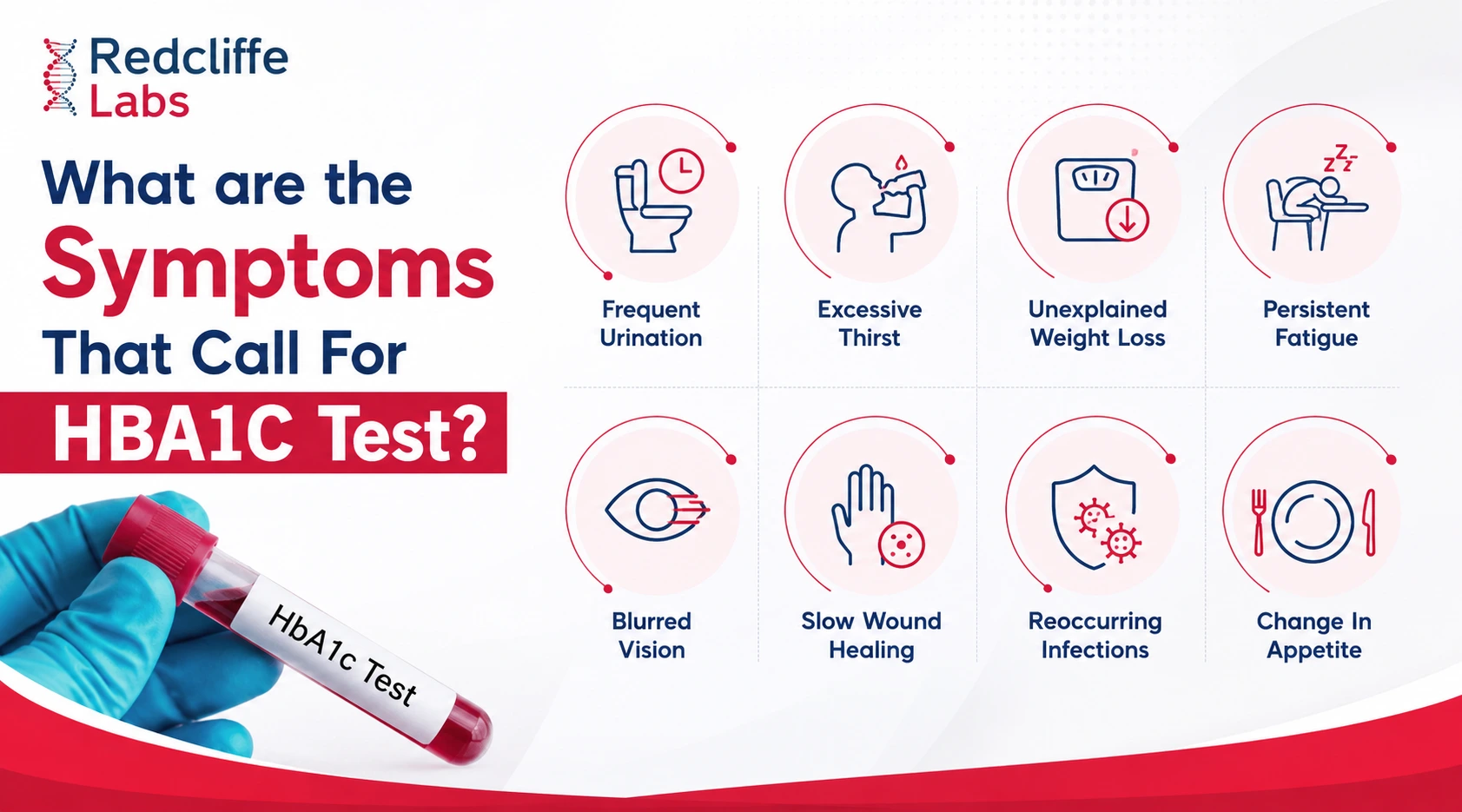 Redcliffe Labs

What are the Symptoms That Call For HBA1C Test?

HbA1c Test

Frequent Urination

Excessive Thirst

Unexplained Weight Loss

Persistent Fatigue

Blurred Vision

Slow Wound Healing

Reoccurring Infections

Change In Appetite